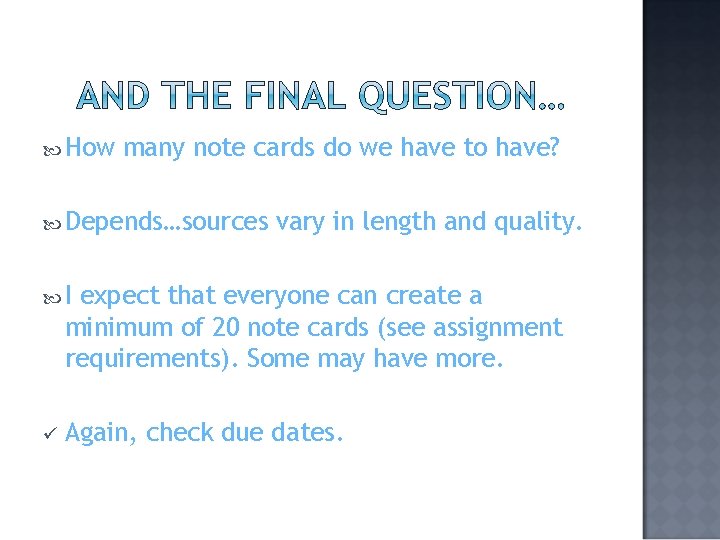 AND THE FINAL QUESTION…

How many note cards do we have to have?

Depends…sources vary in length and quality.

I expect that everyone can create a minimum of 20 note cards (see assignment requirements). Some may have more.

✓ Again, check due dates.